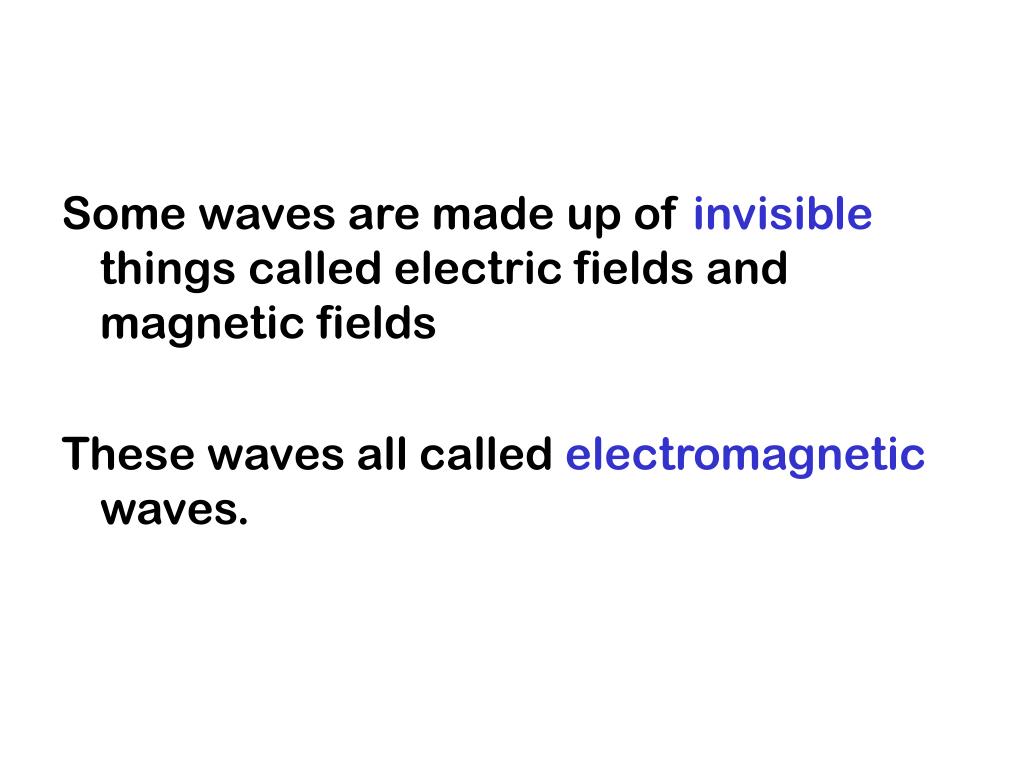 Some waves are made up of invisible things called electric fields and magnetic fields

These waves all called electromagnetic waves.